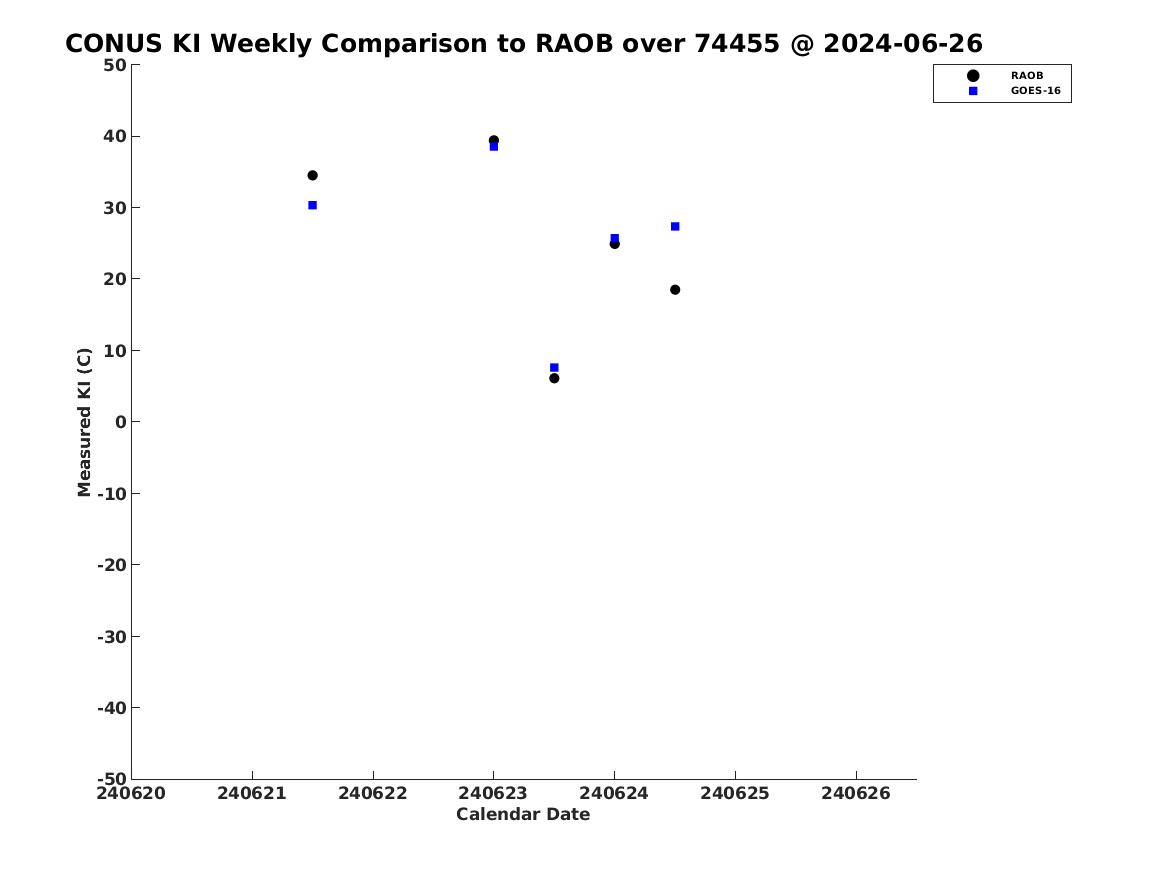 CONUS KI Weekly Comparison to RAOB over 74455 @ 2024-06-26

RAOB
GOES-16

Measured KI (C)

50
40
30
20
10
0
-10
-20
-30
-40
-50

240620
240621
240622
240623
240624
240625
240626

Calendar Date